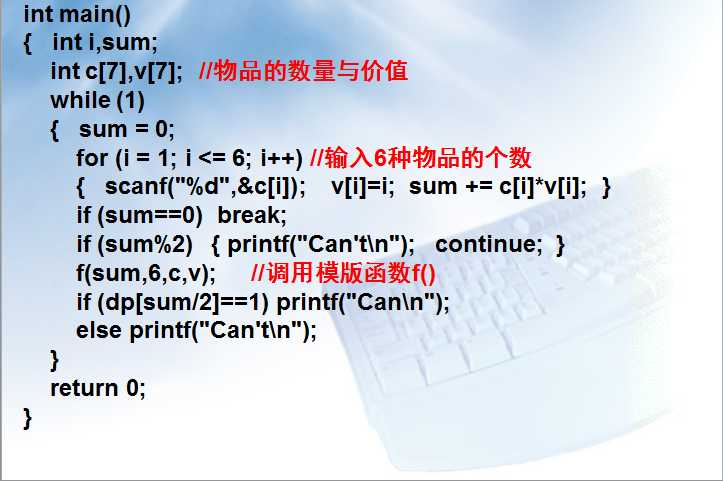 int main()
{   int i,sum;
    int c[7],v[7];  //物品的数量与价值
    while (1)
    {   sum = 0;
        for (i = 1; i <= 6; i++) //输入6种物品的个数
        {   scanf("%d",&c[i]);   v[i]=i;  sum += c[i]*v[i];  }
        if (sum==0)  break;
        if (sum%2)  { printf("Can't\n");   continue;  }
        f(sum,6,c,v);     //调用模版函数f()
        if (dp[sum/2]==1) printf("Can\n");
        else printf("Can't\n");
    }
    return 0;
}